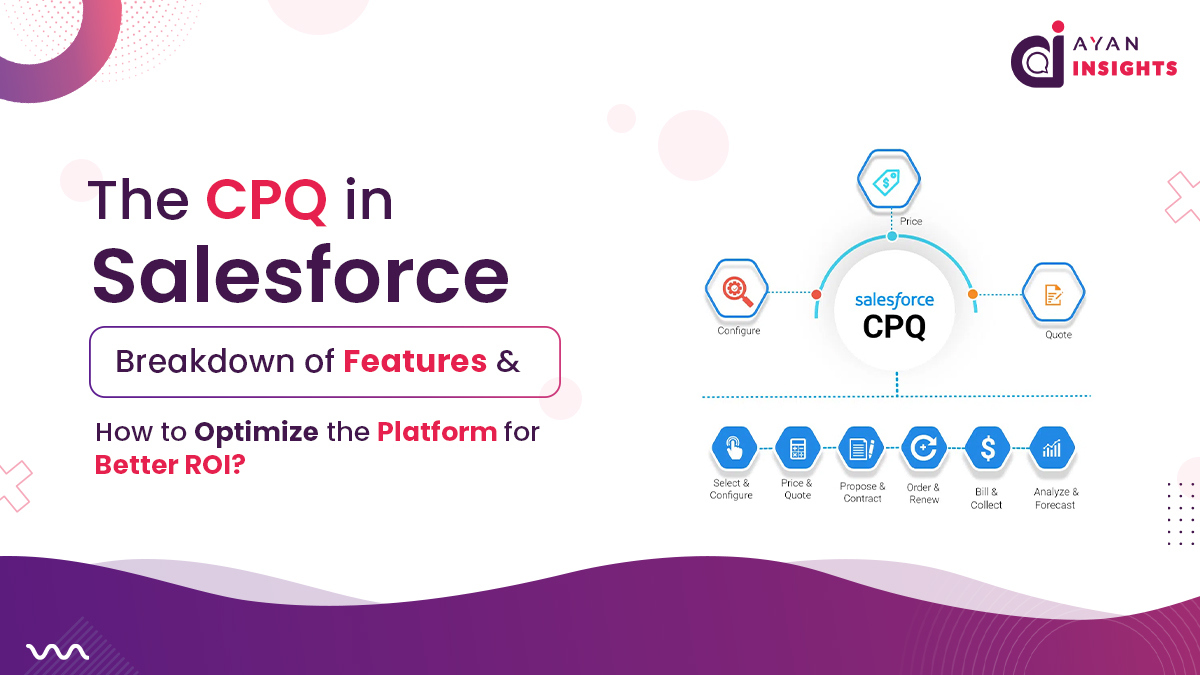 AYAN INSIGHTS

The CPQ in Salesforce

Breakdown of Features &

How to Optimize the Platform for Better ROI?

Price

Configure

salesforce CPQ

Quote

Select & Configure

Price & Quote

Propose & Contract

Order & Renew

Bill & Collect

Analyze & Forecast